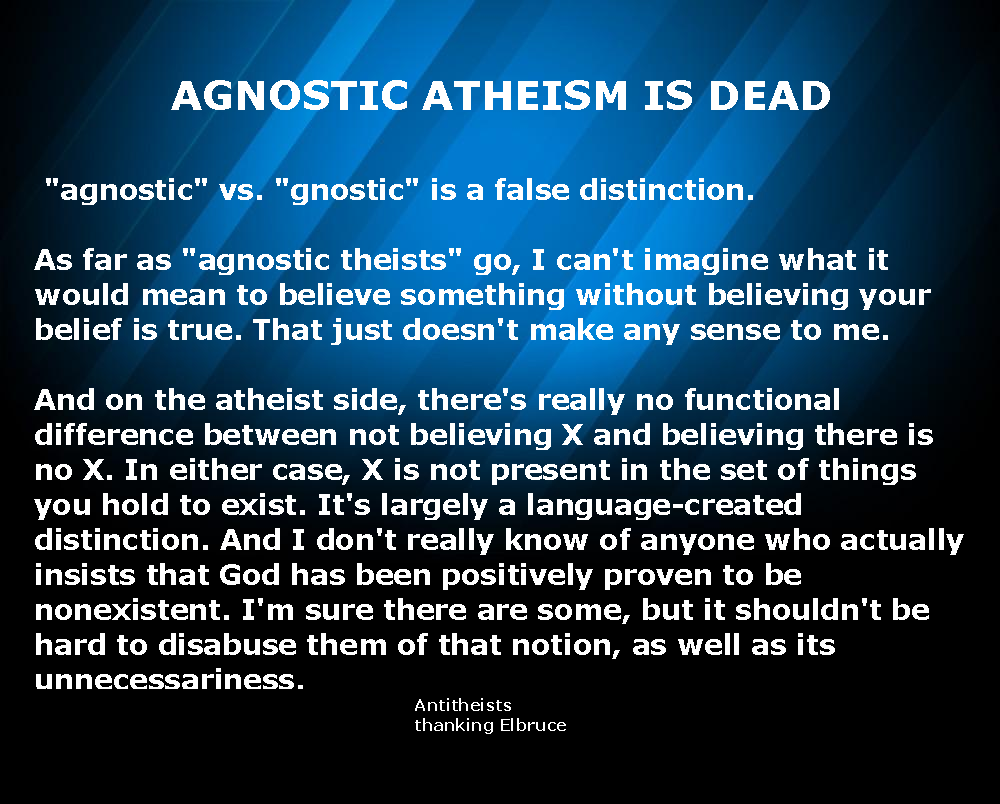 AGNOSTIC ATHEISM IS DEAD

"agnostic" vs. "gnostic" is a false distinction.

As far as "agnostic theists" go, I can't imagine what it would mean to believe something without believing your belief is true. That just doesn't make any sense to me.

And on the atheist side, there's really no functional difference between not believing X and believing there is no X. In either case, X is not present in the set of things you hold to exist. It's largely a language-created distinction. And I don't really know of anyone who actually insists that God has been positively proven to be nonexistent. I'm sure there are some, but it shouldn't be hard to disabuse them of that notion, as well as its unnecessariness.

Antitheists
thanking Elbruce